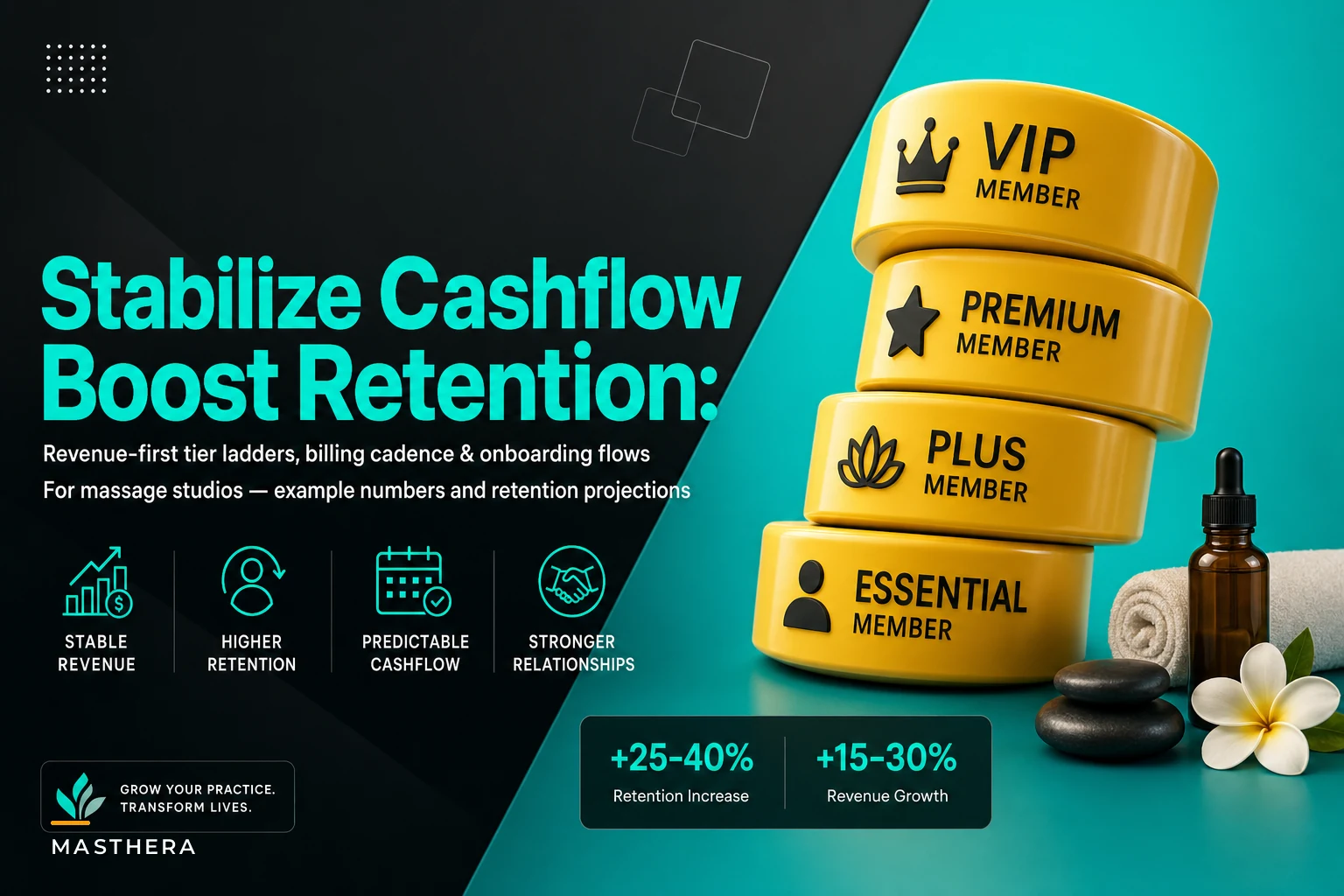 Stabilize Cashflow Boost Retention:

Revenue-first tier ladders, billing cadence & onboarding flows
For massage studios — example numbers and retention projections

STABLE REVENUE

HIGHER RETENTION

PREDICTABLE CASHFLOW

STRONGER RELATIONSHIPS

VIP MEMBER

PREMIUM MEMBER

PLUS MEMBER

ESSENTIAL MEMBER

+25-40%
Retention Increase

+15-30%
Revenue Growth

GROW YOUR PRACTICE. TRANSFORM LIVES.

MASTHERA